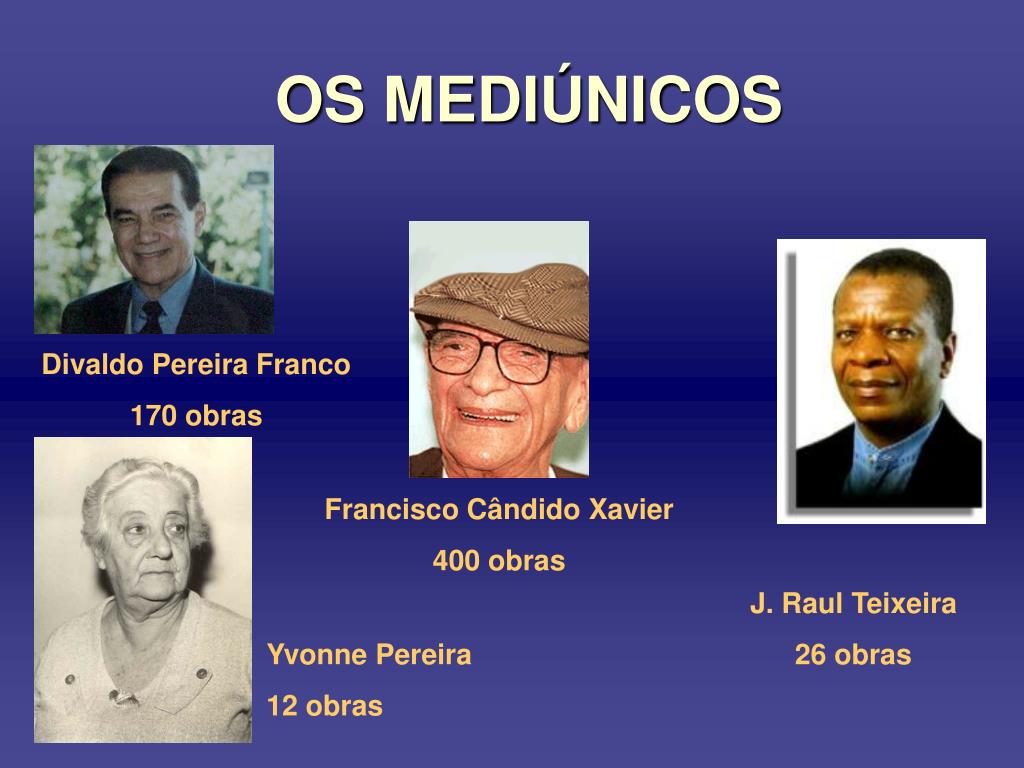 OS MEDIÚNICOS

Divaldo Pereira Franco

170 obras

Francisco Cândido Xavier

400 obras

J. Raul Teixeira

26 obras

Yvonne Pereira

12 obras